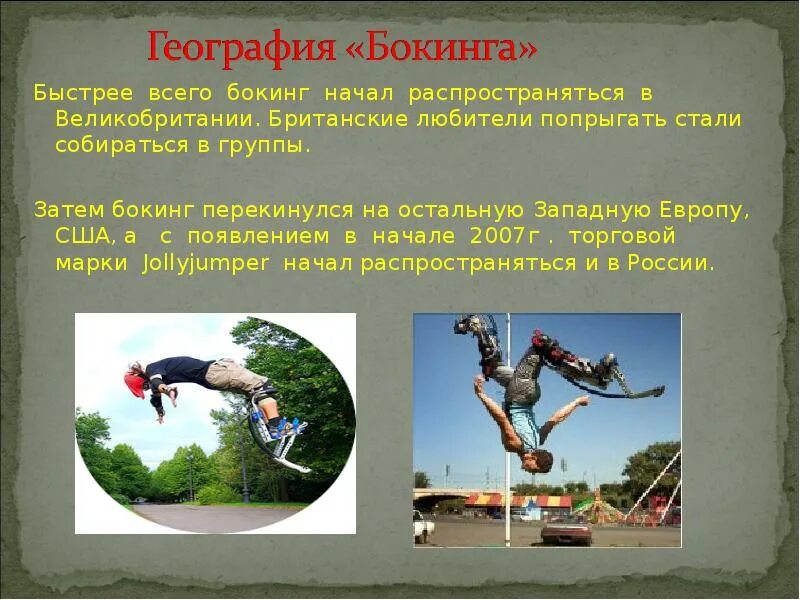 География «Бокинга»

Быстрее всего бокинг начал распространяться в Великобритании. Британские любители попрыгать стали собираться в группы.

Затем бокинг перекинулся на остальную Западную Европу, США, а с появлением в начале 2007г . торговой марки Jollyjumper начал распространяться и в России.